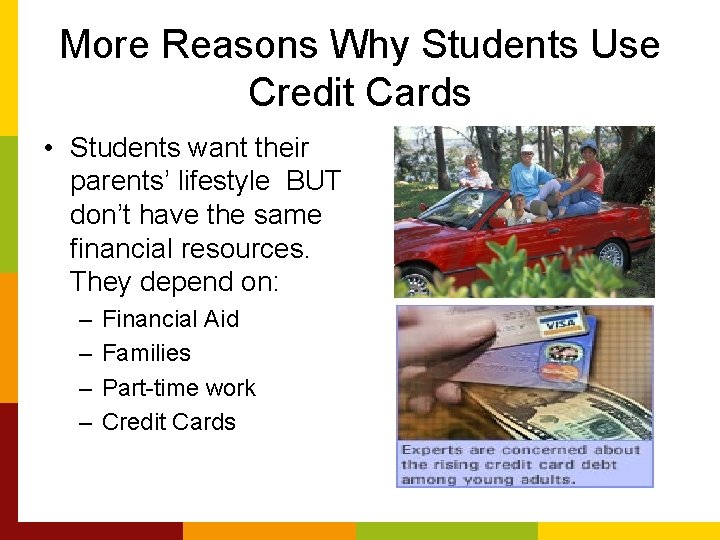 More Reasons Why Students Use Credit Cards

• Students want their parents' lifestyle BUT don't have the same financial resources. They depend on:
– Financial Aid
– Families
– Part-time work
– Credit Cards

VISA

Experts are concerned about the rising credit card debt among young adults.